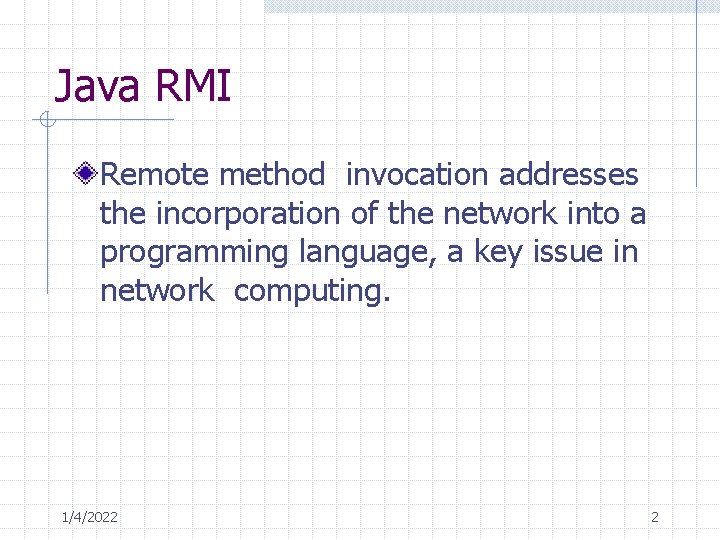 Java RMI

Remote method invocation addresses the incorporation of the network into a programming language, a key issue in network computing.

1/4/2022

2